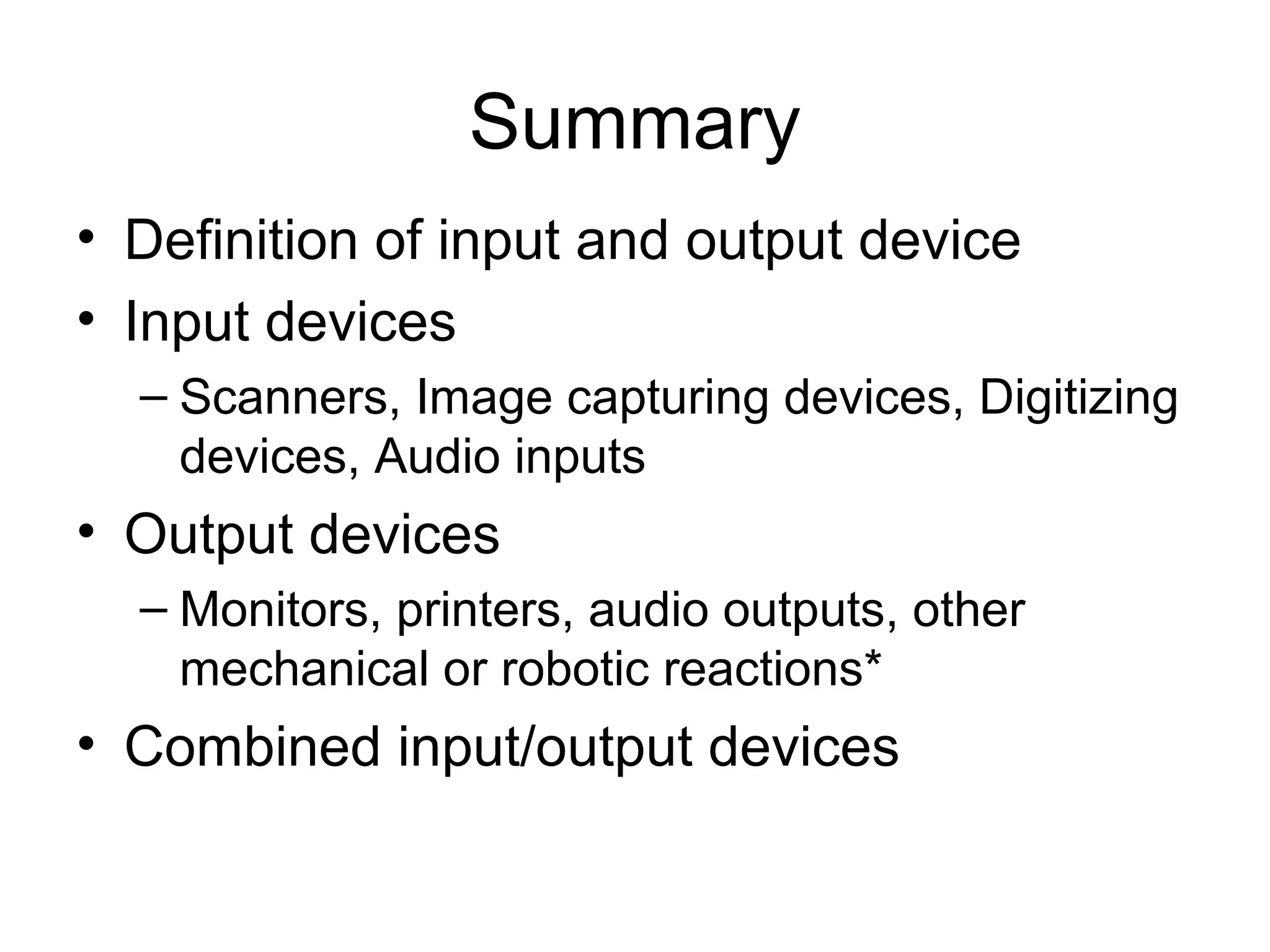 Summary

• Definition of input and output device
• Input devices
  – Scanners, Image capturing devices, Digitizing devices, Audio inputs
• Output devices
  – Monitors, printers, audio outputs, other mechanical or robotic reactions*
• Combined input/output devices